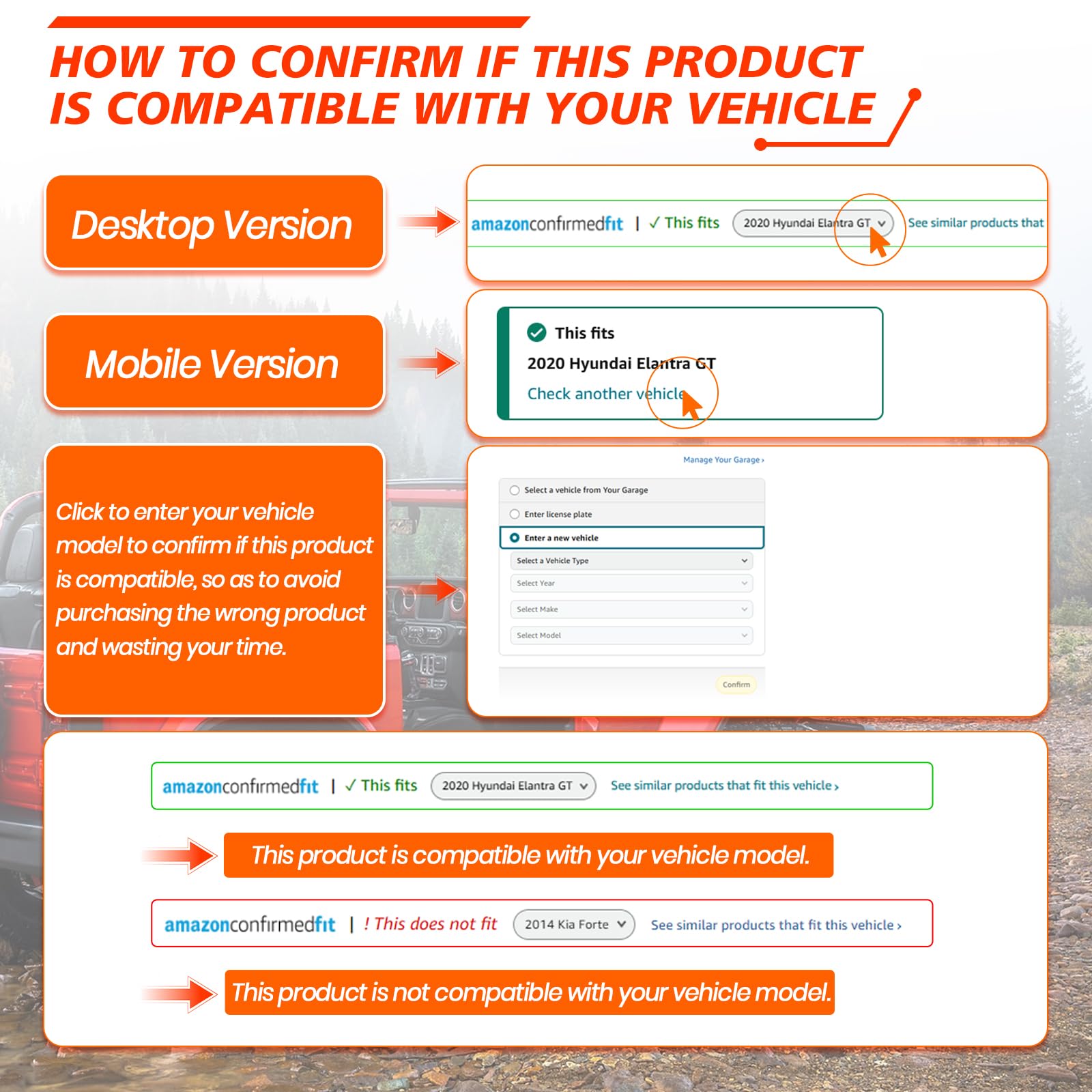 HOW TO CONFIRM IF THIS PRODUCT IS COMPATIBLE WITH YOUR VEHICLE

Desktop Version

amazonconfirmedfit | ✓ This fits 2020 Hyundai Elantra GT See similar products that

Mobile Version

This fits
2020 Hyundai Elantra GT
Check another vehicle

Click to enter your vehicle model to confirm if this product is compatible, so as to avoid purchasing the wrong product and wasting your time.

Manage Your Garage ›
Select a vehicle from Your Garage
Enter license plate
Enter a new vehicle
Select a Vehicle Type
Select Year
Select Make
Select Model
Confirm

amazonconfirmedfit | ✓ This fits 2020 Hyundai Elantra GT See similar products that fit this vehicle ›

This product is compatible with your vehicle model.

amazonconfirmedfit | ! This does not fit 2014 Kia Forte See similar products that fit this vehicle ›

This product is not compatible with your vehicle model.